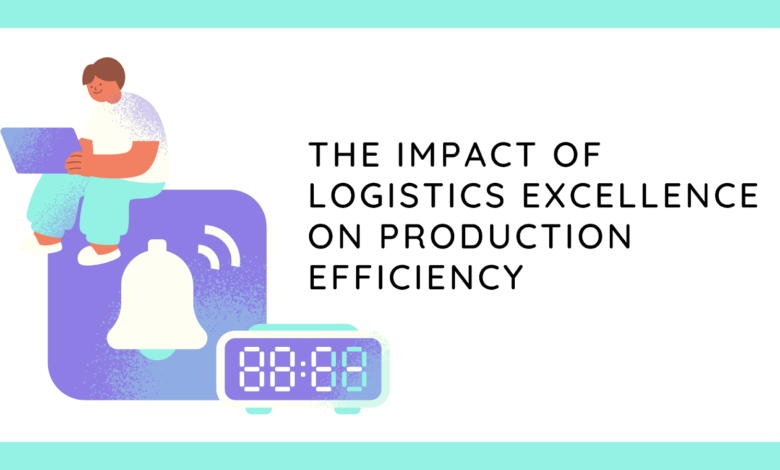 THE IMPACT OF LOGISTICS EXCELLENCE ON PRODUCTION EFFICIENCY

88:88